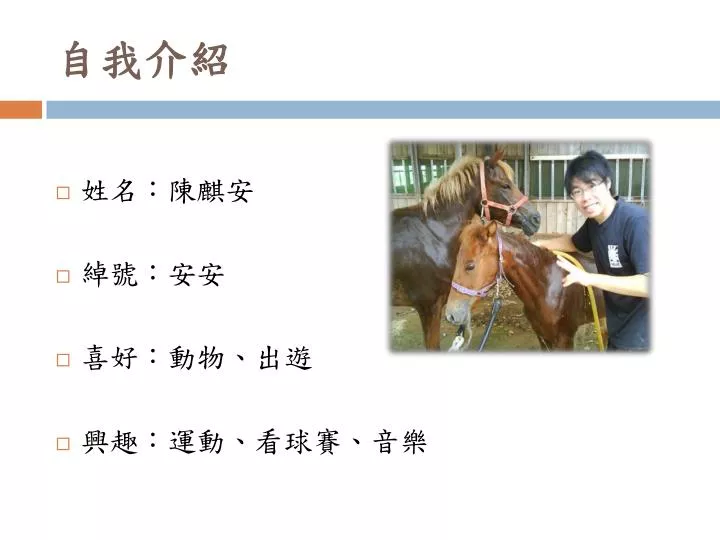 自我介紹

□ 姓名：陳麒安

□ 綽號：安安

□ 喜好：動物、出遊

□ 興趣：運動、看球賽、音樂